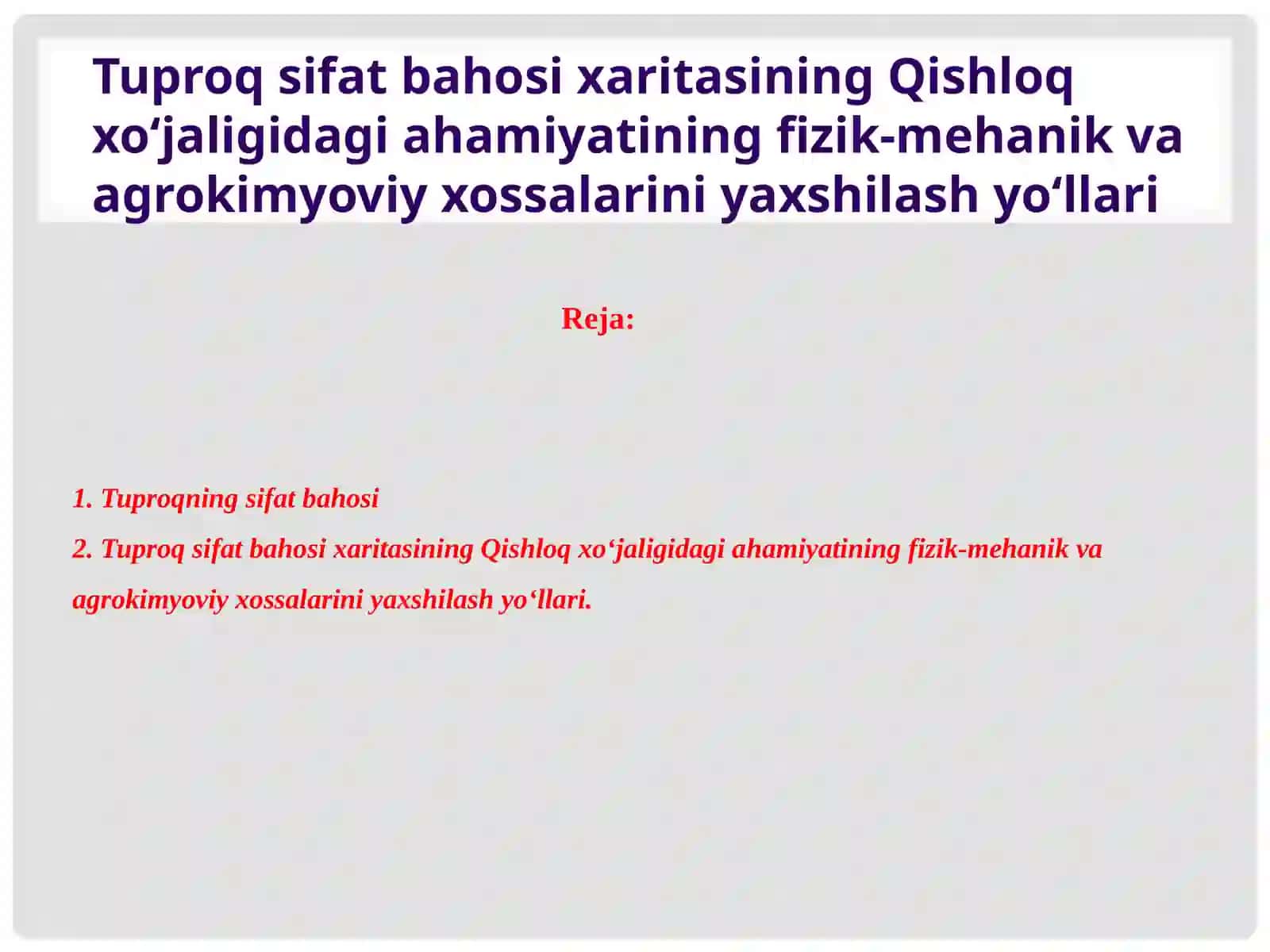 Tuproq sifat bahosi xaritasining Qishloq xo‘jaligidagi ahamiyatining fizik-mehanik va agrokimyoviy xossalarini yaxshilash yo‘llari

Reja:

1. Tuproqning sifat bahosi

2. Tuproq sifat bahosi xaritasining Qishloq xo‘jaligidagi ahamiyatining fizik-mehanik va agrokimyoviy xossalarini yaxshilash yo‘llari.